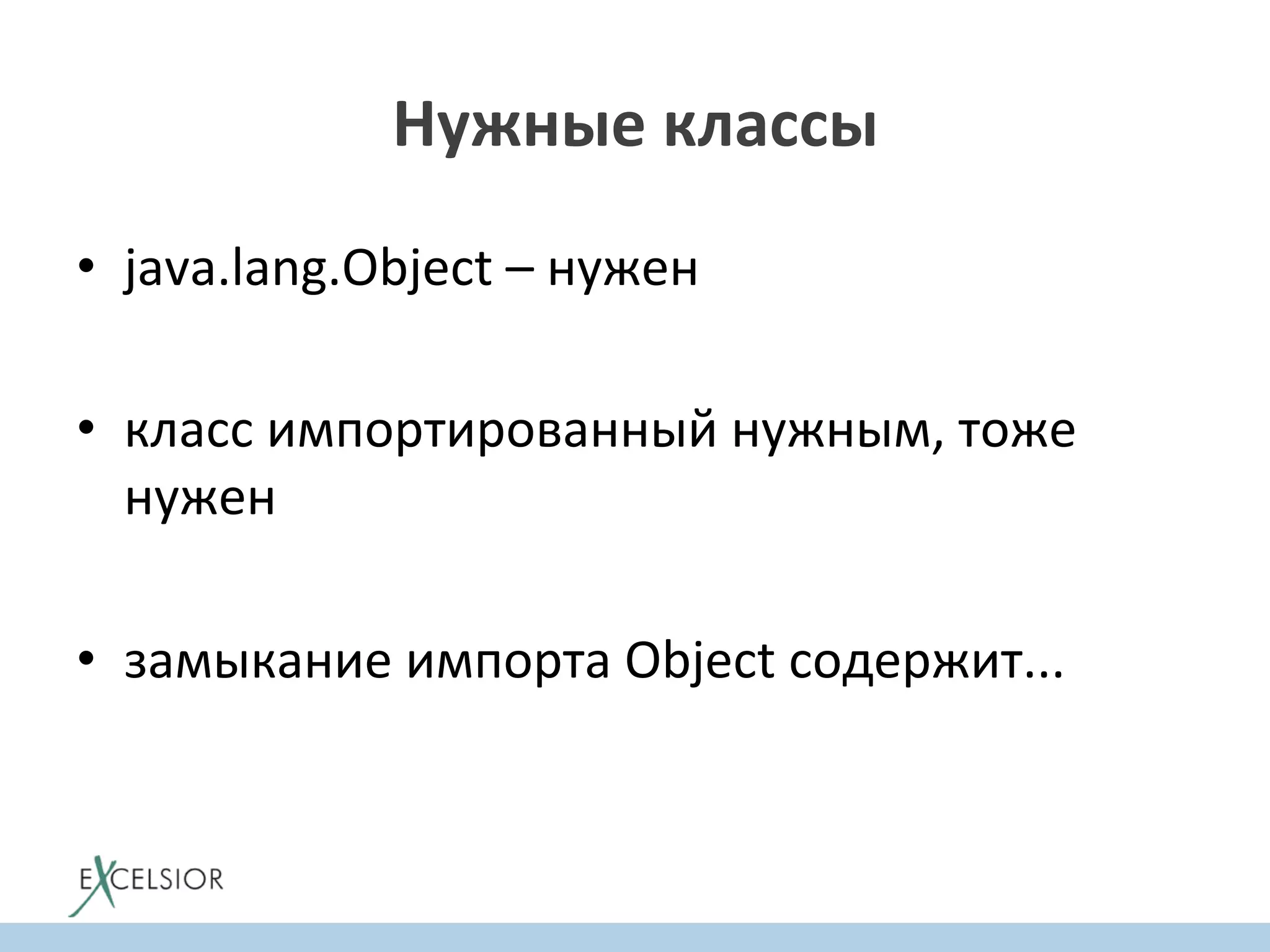 Нужные классы

• java.lang.Object – нужен

• класс импортированный нужным, тоже нужен

• замыкание импорта Object содержит...

EXCELSIOR